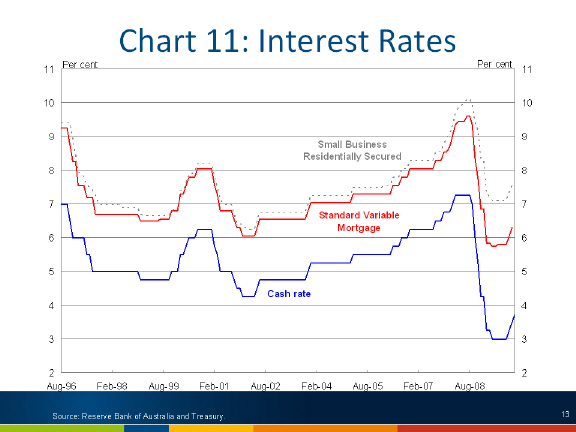 Chart 11: Interest Rates

Per cent

Per cent

11
10
9
8
7
6
5
4
3
2

11
10
9
8
7
6
5
4
3
2

Small Business Residentially Secured

Standard Variable Mortgage

Cash rate

Aug-96 Feb-98 Aug-99 Feb-01 Aug-02 Feb-04 Aug-05 Feb-07 Aug-08

Source: Reserve Bank of Australia and Treasury.

13